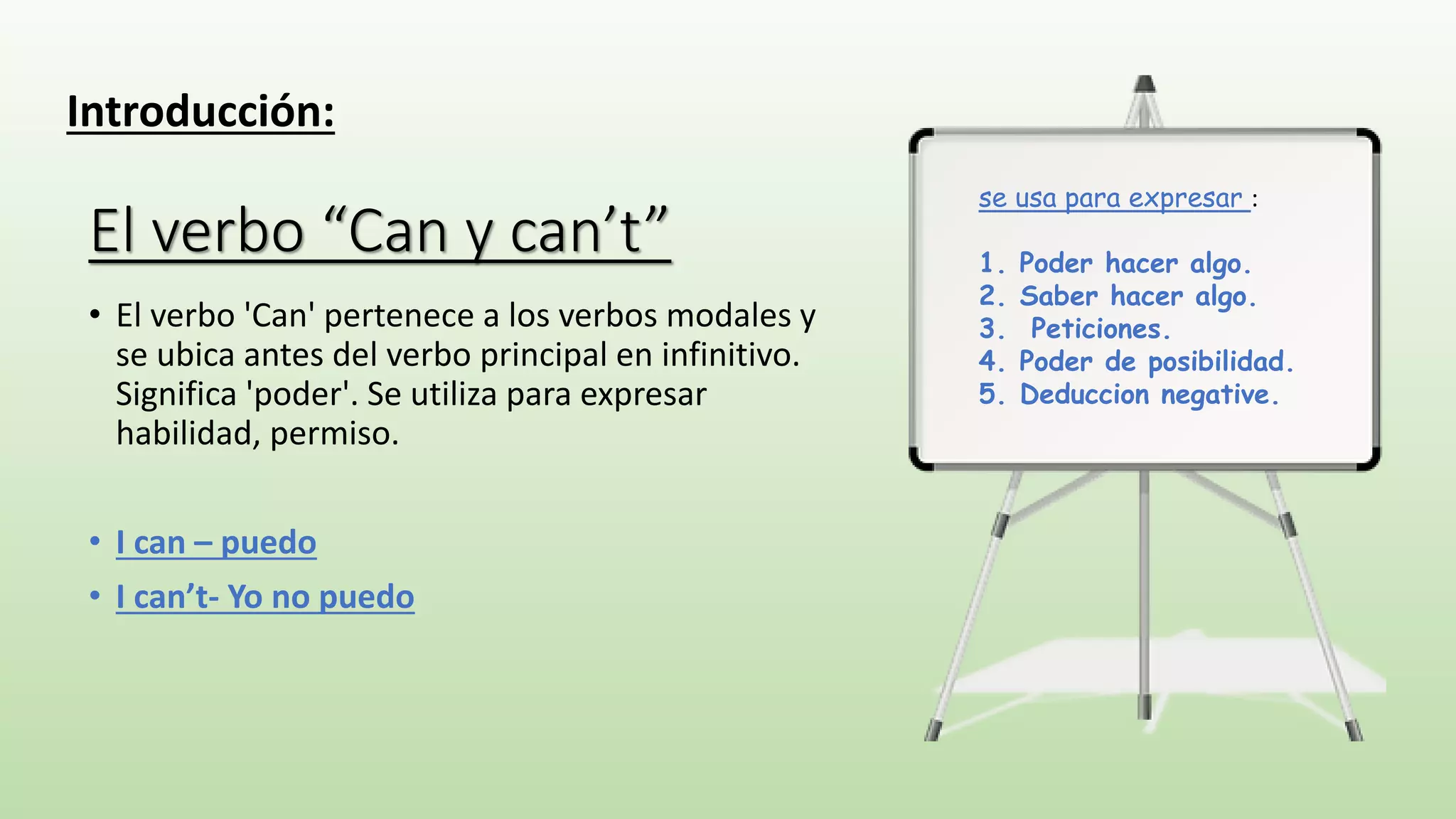 Introducción:

El verbo “Can y can’t”

• El verbo 'Can' pertenece a los verbos modales y se ubica antes del verbo principal en infinitivo. Significa 'poder'. Se utiliza para expresar habilidad, permiso.

• I can – puedo
• I can’t- Yo no puedo

se usa para expresar :

1. Poder hacer algo.
2. Saber hacer algo.
3. Peticiones.
4. Poder de posibilidad.
5. Deduccion negative.